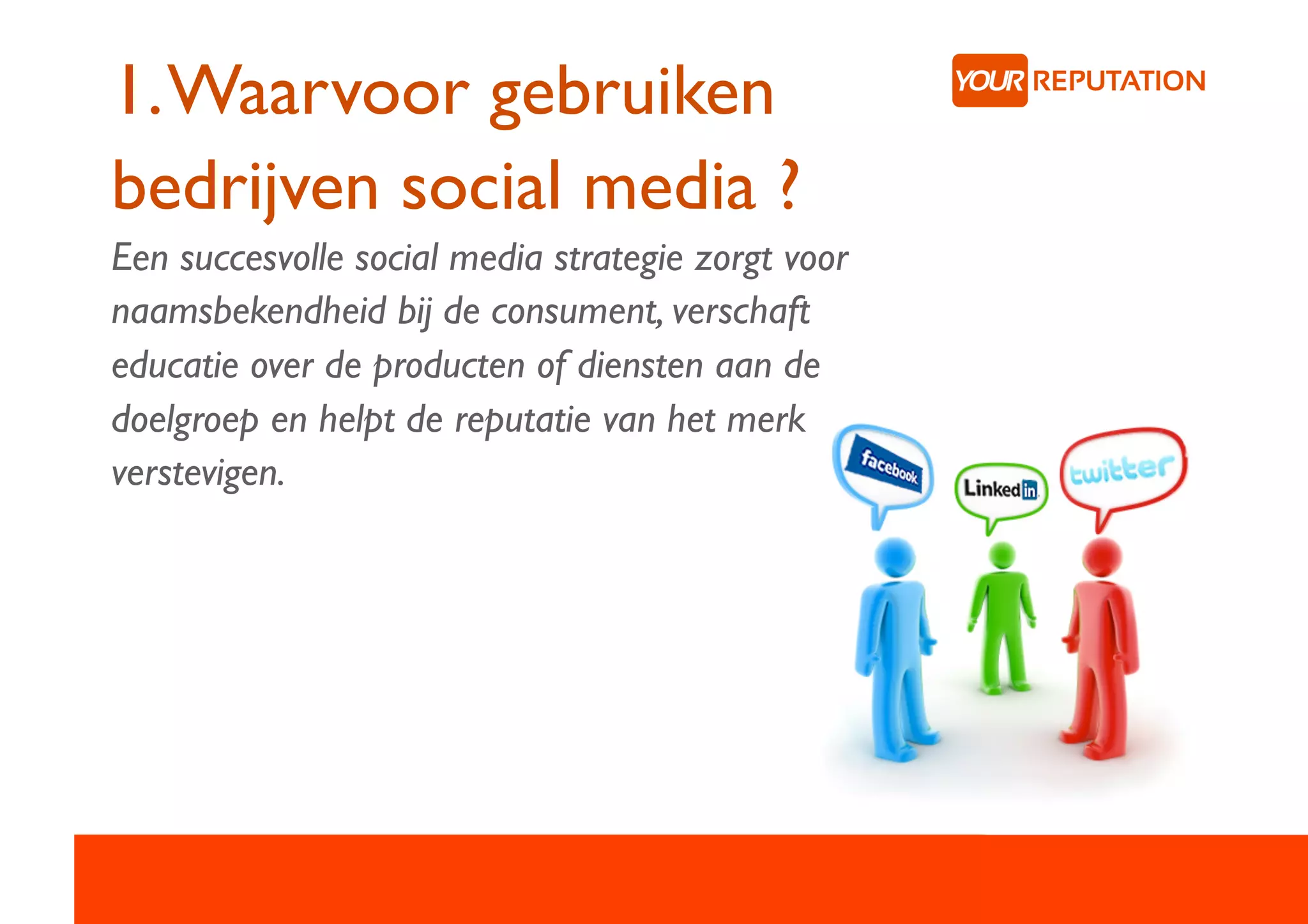 1. Waarvoor gebruiken bedrijven social media ?

YOUR REPUTATION

Een succesvolle social media strategie zorgt voor naamsbekendheid bij de consument, verschaft educatie over de producten of diensten aan de doelgroep en helpt de reputatie van het merk verstevigen.

facebook

LinkedIn

twitter